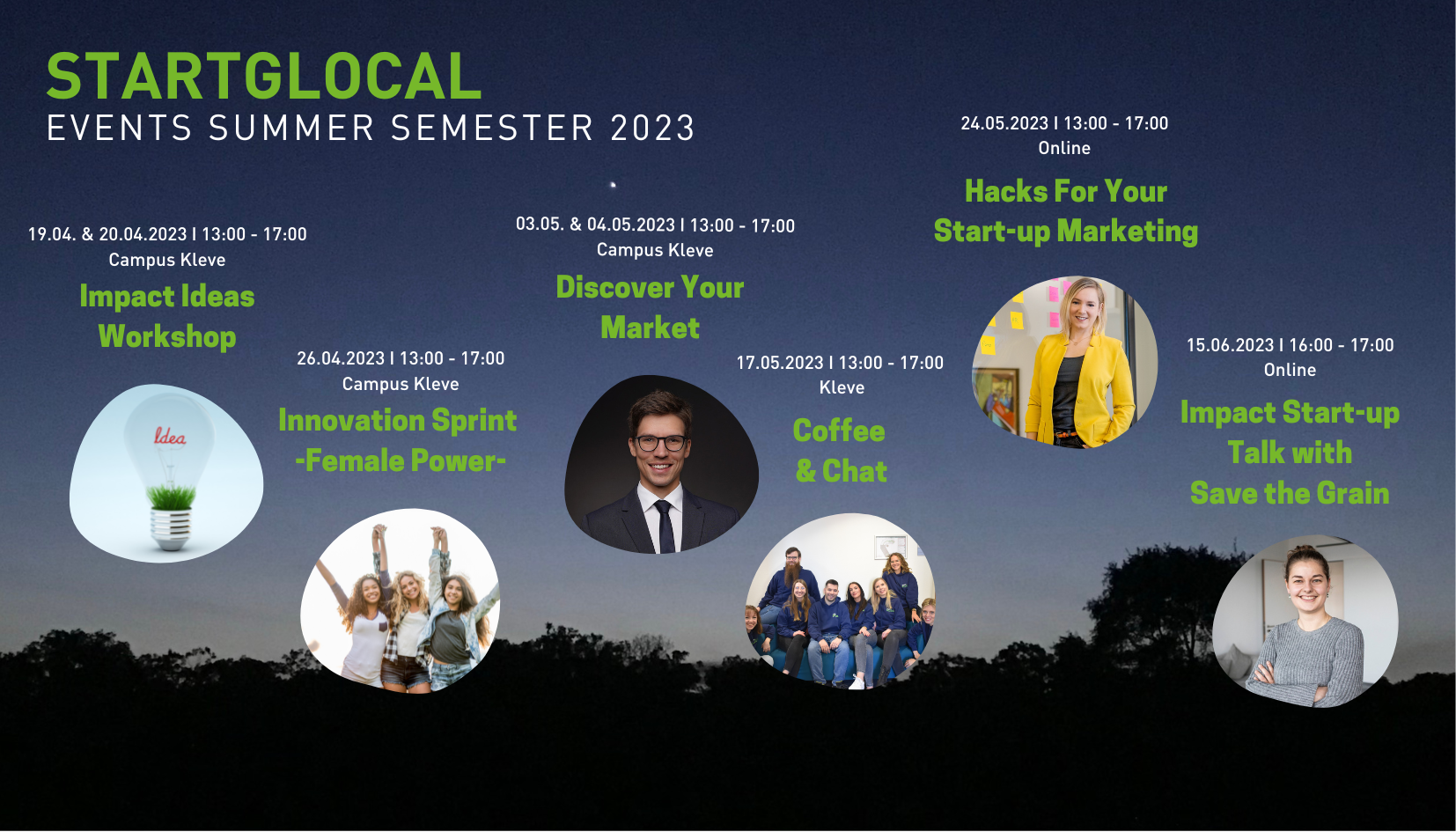 STARTGLOCAL
EVENTS SUMMER SEMESTER 2023

19.04. & 20.04.2023 I 13:00 - 17:00
Campus Kleve
Impact Ideas Workshop

Idea

26.04.2023 I 13:00 - 17:00
Campus Kleve
Innovation Sprint -Female Power-

03.05. & 04.05.2023 I 13:00 - 17:00
Campus Kleve
Discover Your Market

17.05.2023 I 13:00 - 17:00
Kleve
Coffee & Chat

24.05.2023 I 13:00 - 17:00
Online
Hacks For Your Start-up Marketing

15.06.2023 I 16:00 - 17:00
Online
Impact Start-up Talk with Save the Grain